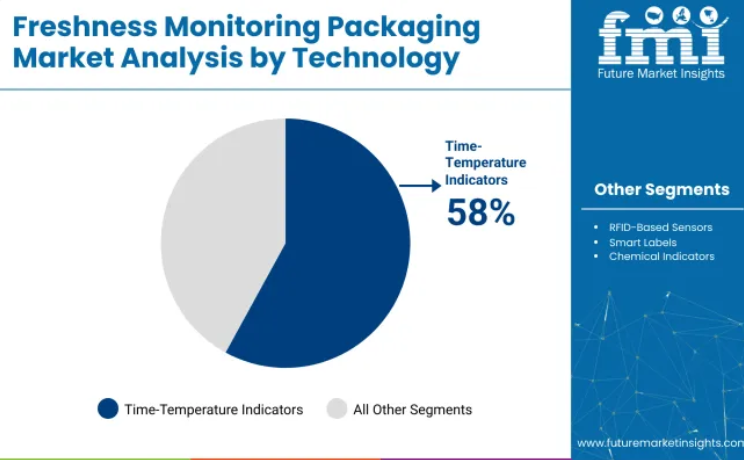 Freshness Monitoring Packaging Market Analysis by Technology

fmi
Future Market Insights

Time-Temperature Indicators
58%

Other Segments

- RFID-Based Sensors
- Smart Labels
- Chemical Indicators

Time-Temperature Indicators
All Other Segments

www.futuremarketinsights.com